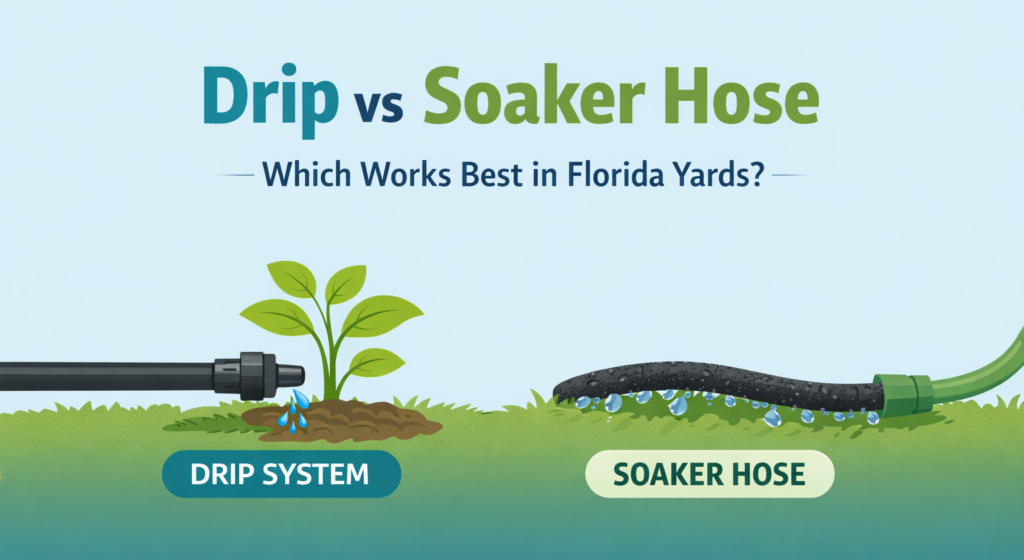 Drip vs Soaker Hose

Which Works Best in Florida Yards?

DRIP SYSTEM

SOAKER HOSE